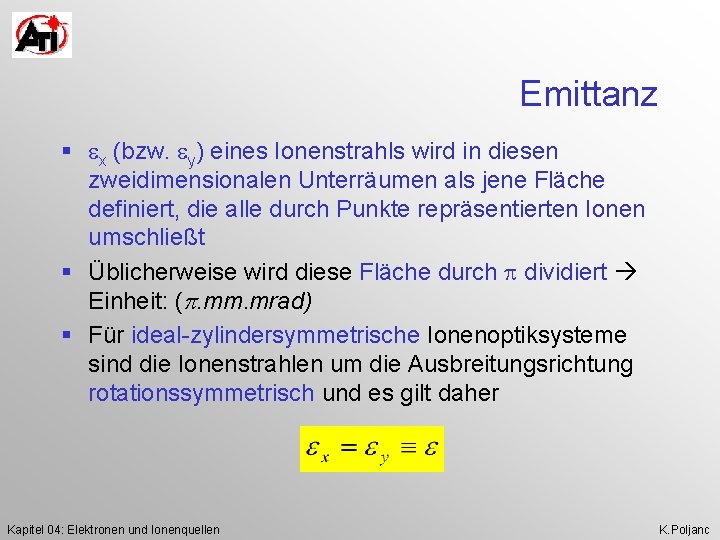 ATI

Emittanz

▪ $\varepsilon_x$ (bzw. $\varepsilon_y$) eines Ionenstrahls wird in diesen zweidimensionalen Unterräumen als jene Fläche definiert, die alle durch Punkte repräsentierten Ionen umschließt

▪ Üblicherweise wird diese Fläche durch $\pi$ dividiert → Einheit: ($\pi$.mm.mrad)

▪ Für ideal-zylindersymmetrische Ionenoptiksysteme sind die Ionenstrahlen um die Ausbreitungsrichtung rotationssymmetrisch und es gilt daher

$\varepsilon_x = \varepsilon_y \equiv \varepsilon$

Kapitel 04: Elektronen und Ionenquellen

K.Poljanc